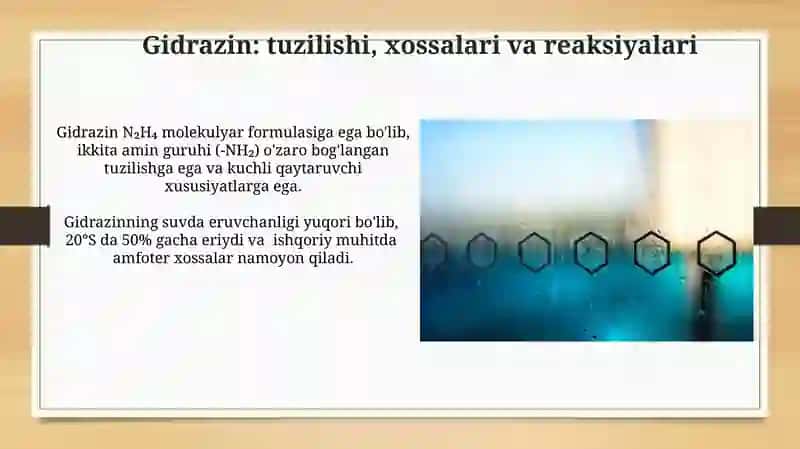 Gidrazin: tuzilishi, xossalari va reaksiyalari

Gidrazin $N_2H_4$ molekulyar formulasiga ega bo'lib, ikkita amin guruhi ($-NH_2$) o'zaro bog'langan tuzilishga ega va kuchli qaytaruvchi xususiyatlarga ega.

Gidrazinning suvda eruvchanligi yuqori bo'lib, 20°S da 50% gacha eriydi va ishqoriy muhitda amfoter xossalar namoyon qiladi.